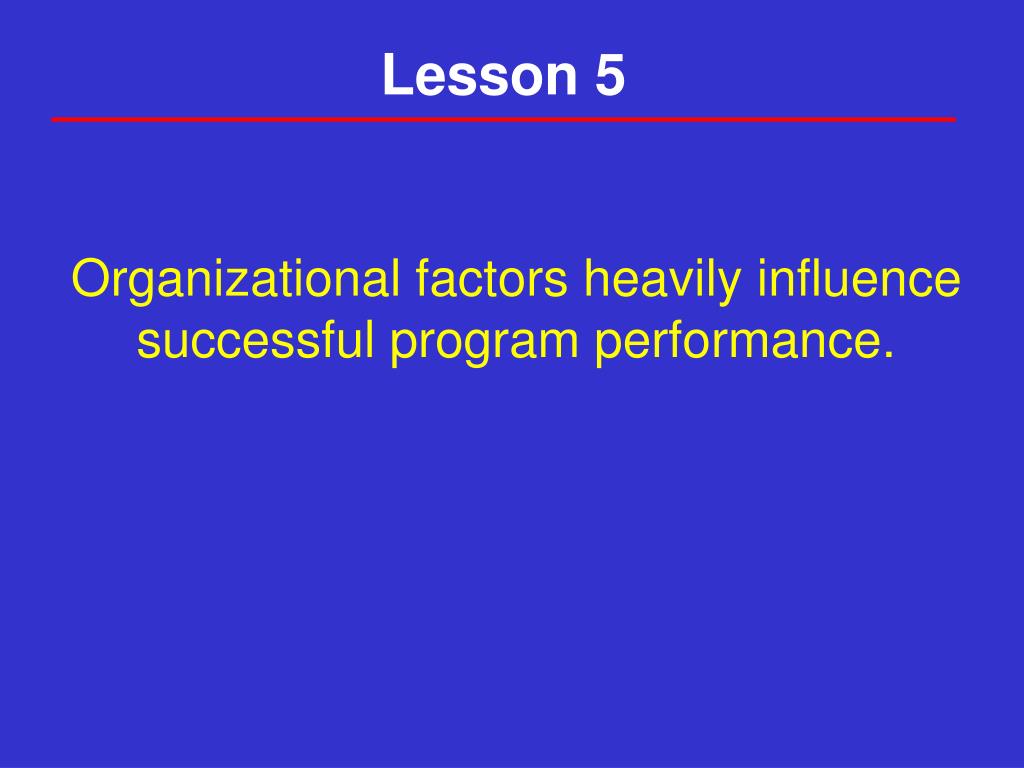 Lesson 5

Organizational factors heavily influence successful program performance.